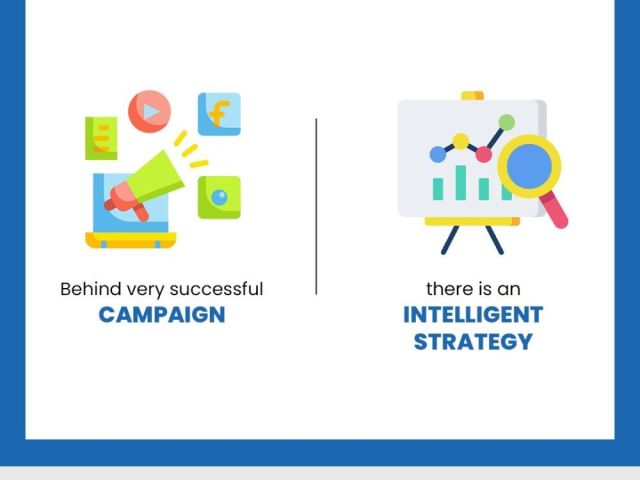 Behind very successful
CAMPAIGN

there is an
INTELLIGENT
STRATEGY